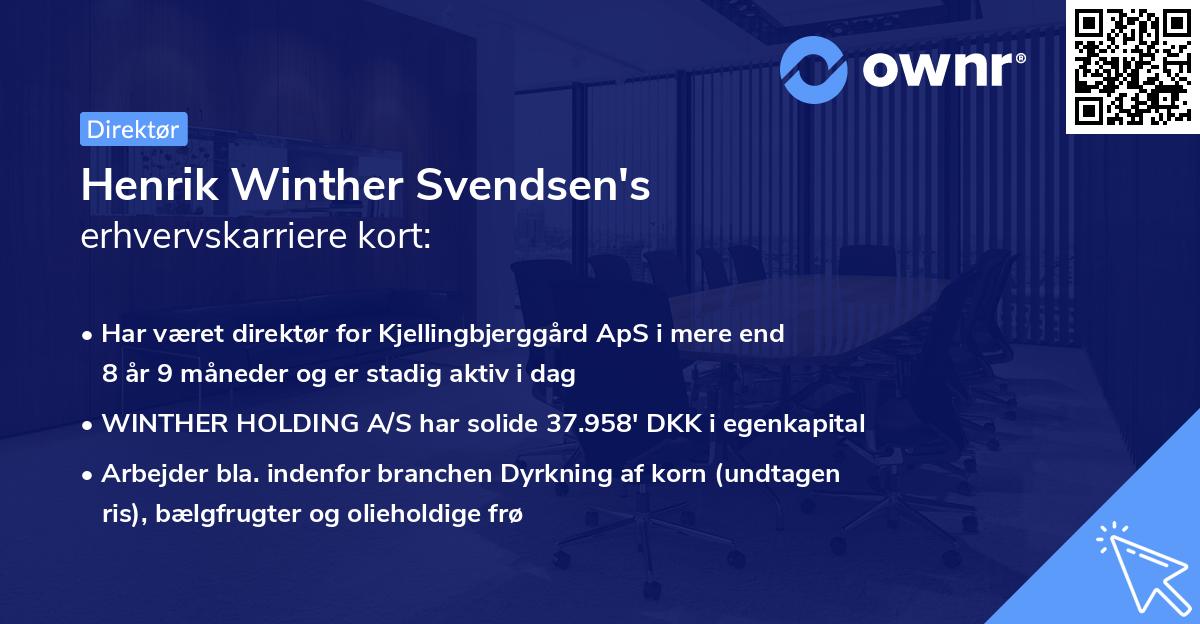 ownr®

Direktør

Henrik Winther Svendsen's erhvervskarriere kort:

• Har været direktør for Kjellingbjerggård ApS i mere end 8 år 9 måneder og er stadig aktiv i dag

• WINTHER HOLDING A/S har solide 37.958' DKK i egenkapital

• Arbejder bla. indenfor branchen Dyrkning af korn (undtagen ris), bælgfrugter og olieholdige frø